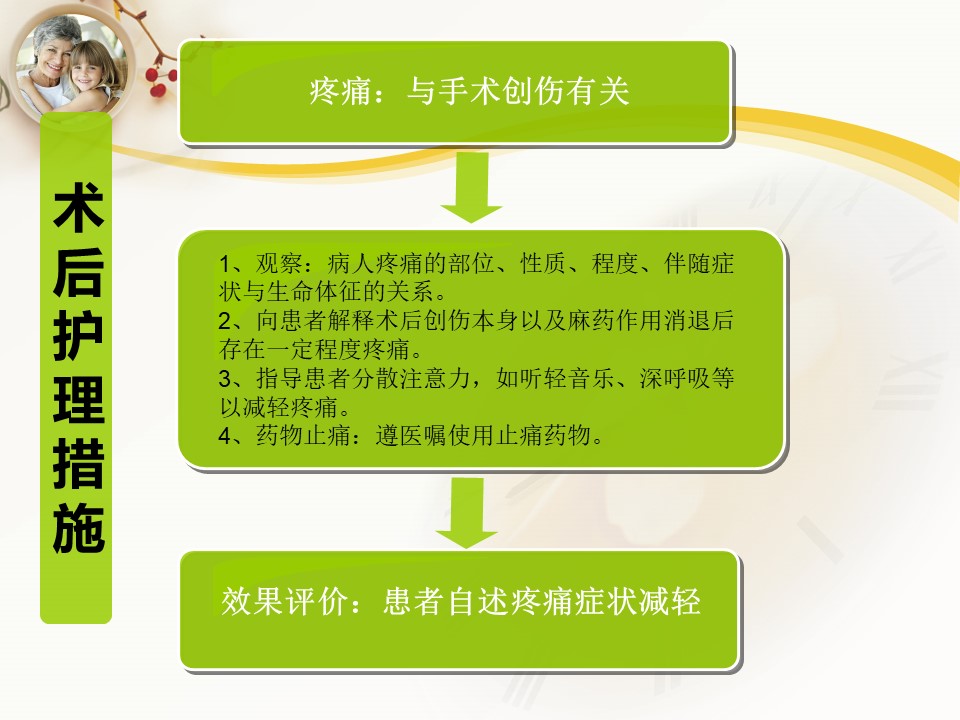 术后护理措施

疼痛：与手术创伤有关

1、观察：病人疼痛的部位、性质、程度、伴随症状与生命体征的关系。
2、向患者解释术后创伤本身以及麻药作用消退后存在一定程度疼痛。
3、指导患者分散注意力，如听轻音乐、深呼吸等以减轻疼痛。
4、药物止痛：遵医嘱使用止痛药物。

效果评价：患者自述疼痛症状减轻